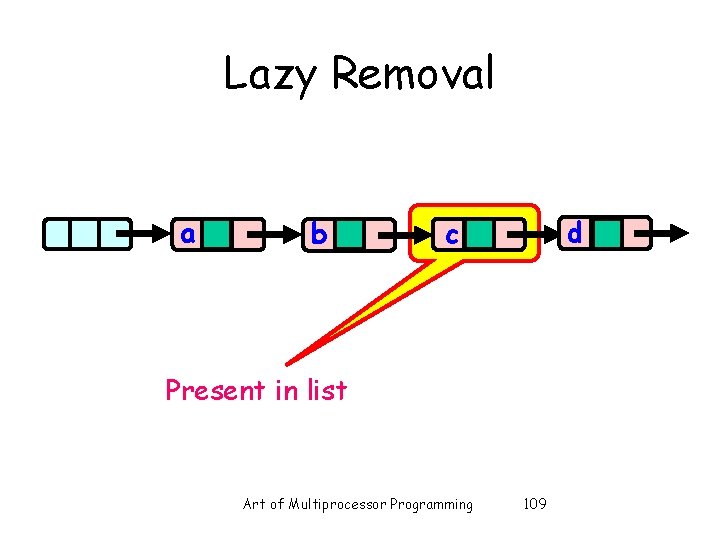 Lazy Removal

a

b

c

d

Present in list

Art of Multiprocessor Programming 109